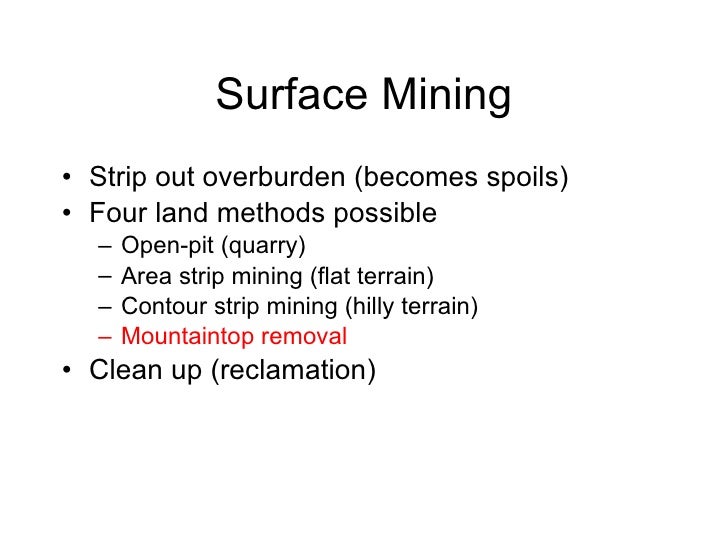 Surface Mining

• Strip out overburden (becomes spoils)
• Four land methods possible
  – Open-pit (quarry)
  – Area strip mining (flat terrain)
  – Contour strip mining (hilly terrain)
  – Mountaintop removal
• Clean up (reclamation)